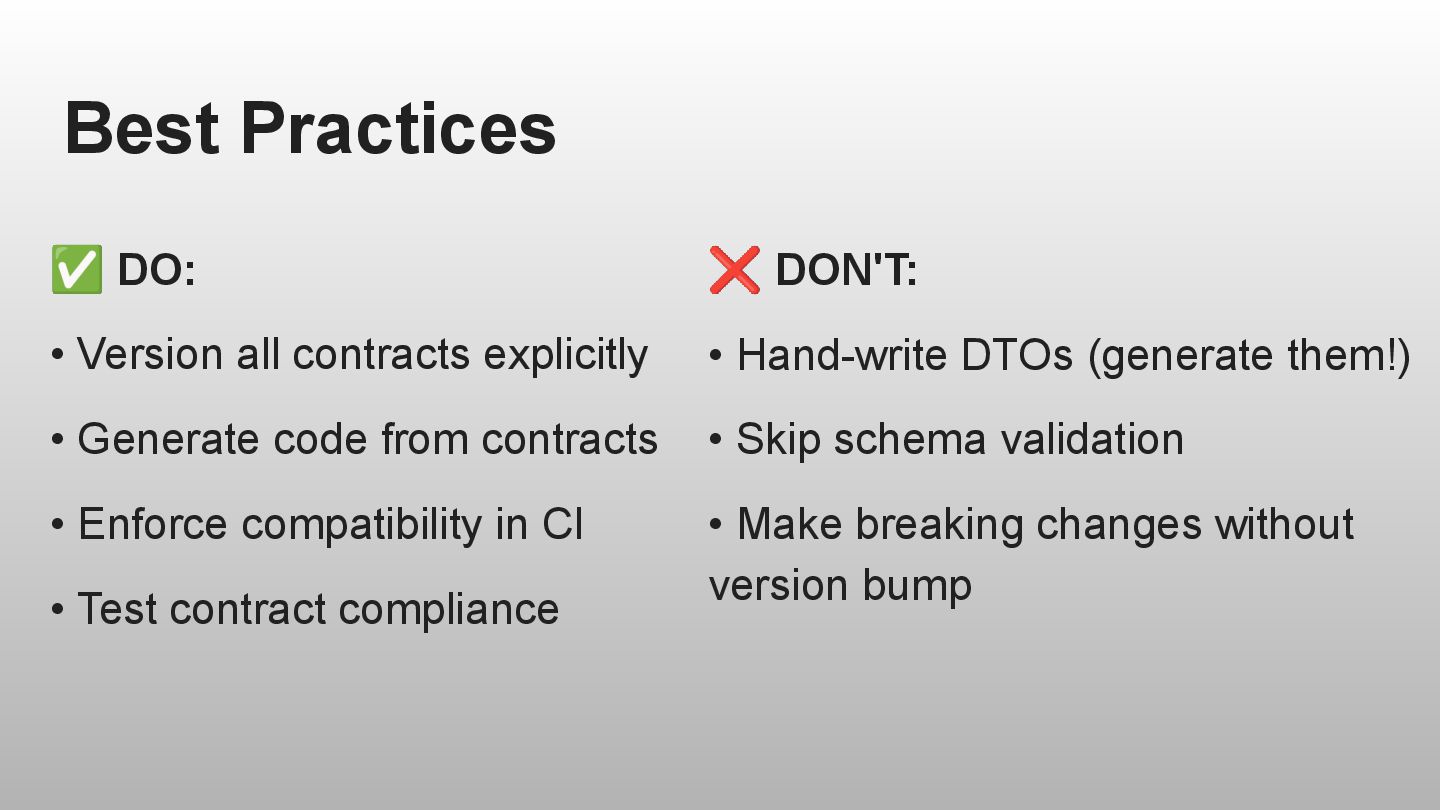 Best Practices

✅ DO:

• Version all contracts explicitly

• Generate code from contracts

• Enforce compatibility in CI

• Test contract compliance

❌ DON'T:

• Hand-write DTOs (generate them!)

• Skip schema validation

• Make breaking changes without version bump